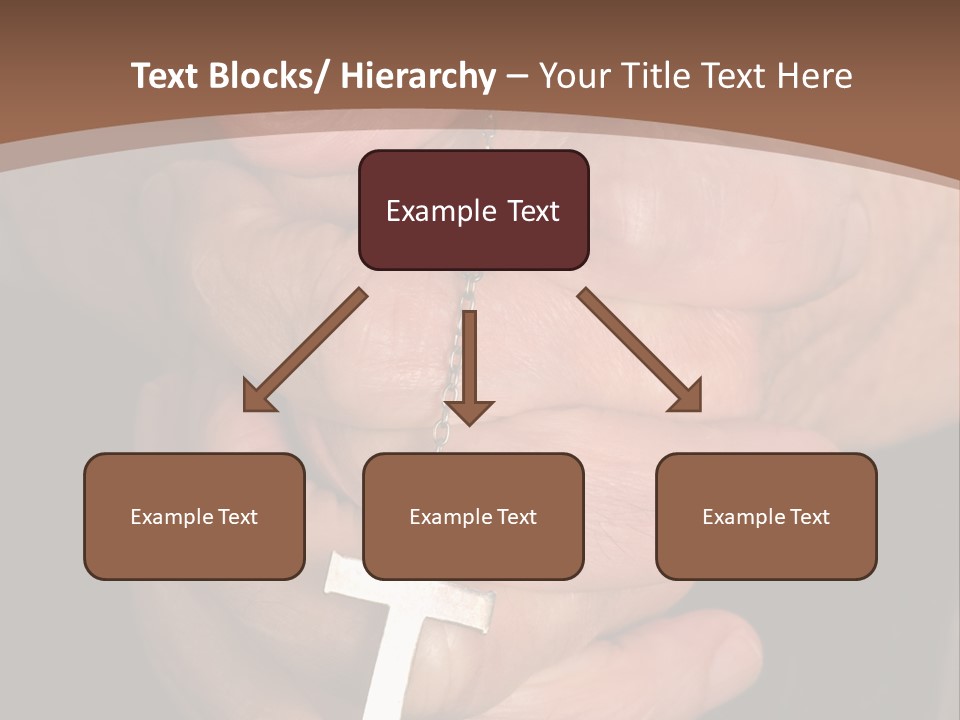 Text Blocks/ Hierarchy – Your Title Text Here

Example Text

Example Text

Example Text

Example Text